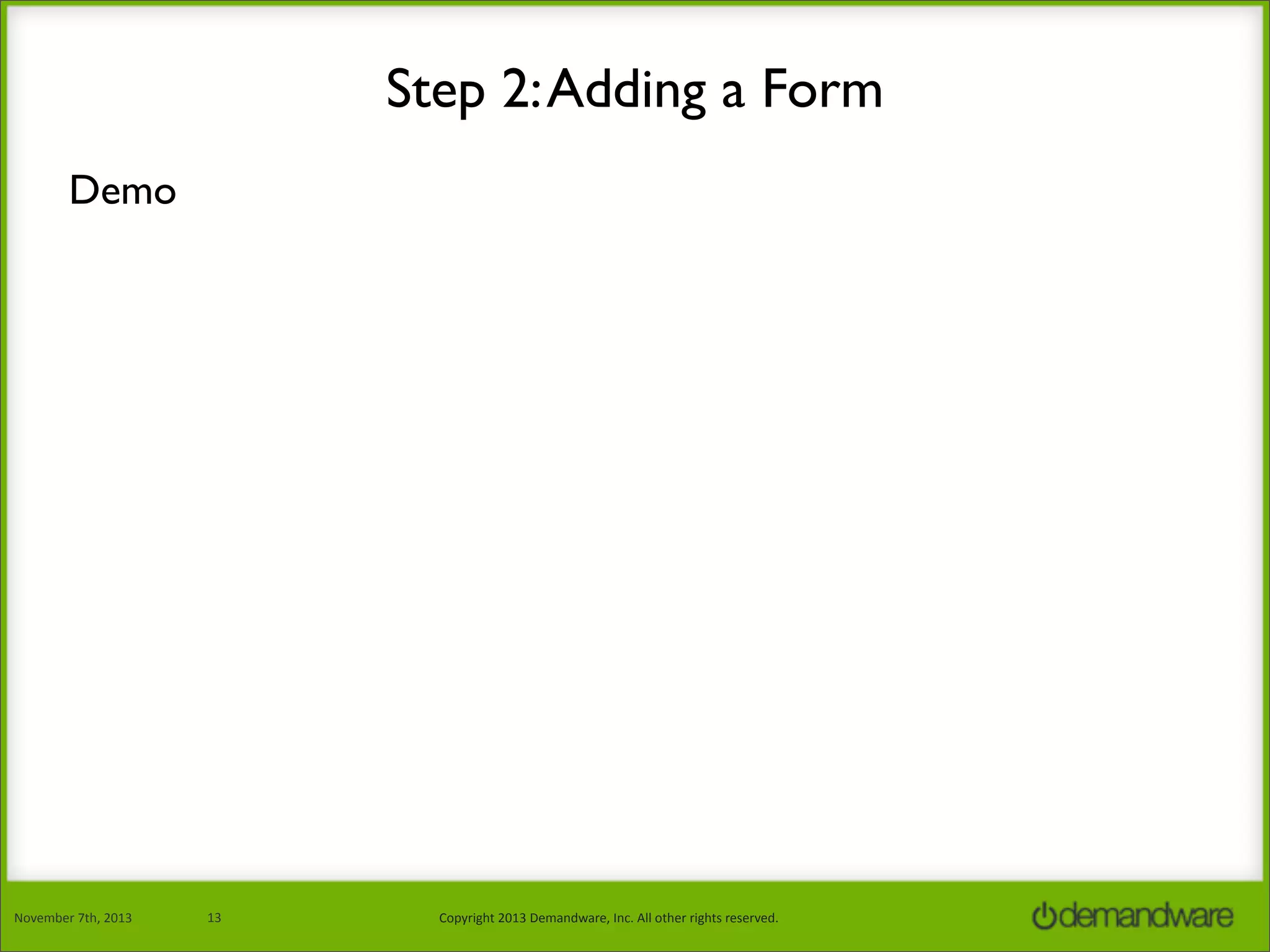 Step 2: Adding a Form

Demo

November 7th, 2013 13 Copyright 2013 Demandware, Inc. All other rights reserved. demandware